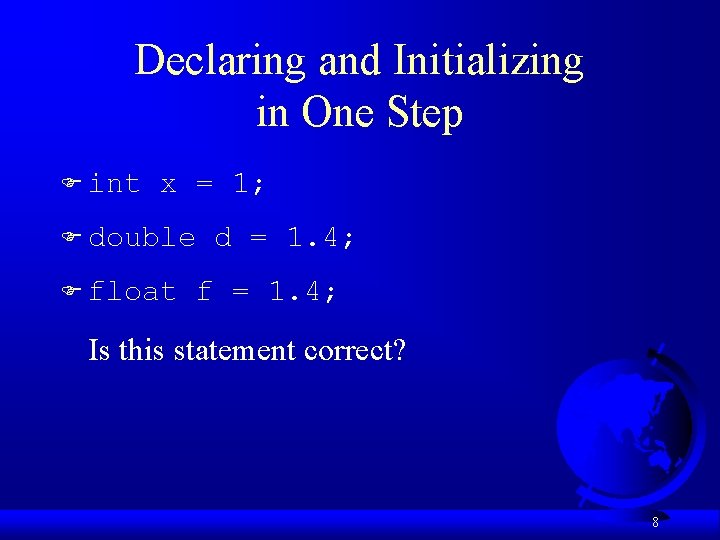 Declaring and Initializing in One Step

int x = 1;

double d = 1.4;

float f = 1.4;

Is this statement correct?

8